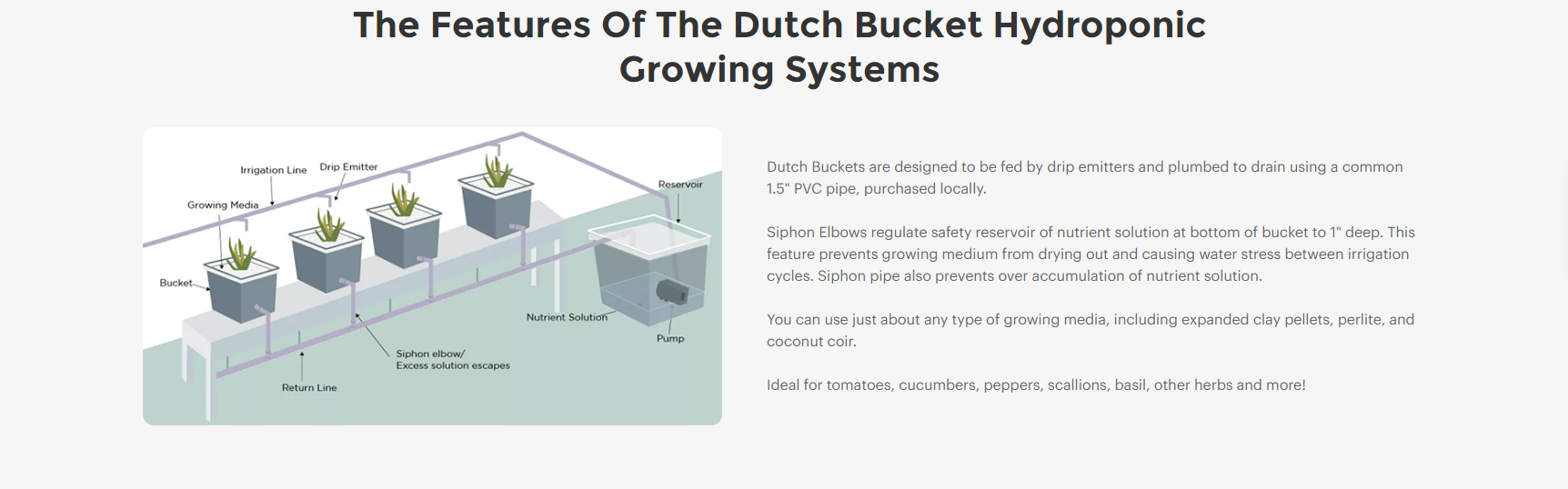 The Features Of The Dutch Bucket Hydroponic Growing Systems

Irrigation Line
Drip Emitter
Growing Media
Reservoir
Bucket
Nutrient Solution
Pump
Siphon elbow/
Excess solution escapes
Return Line

Dutch Buckets are designed to be fed by drip emitters and plumbed to drain using a common 1.5" PVC pipe, purchased locally.

Siphon Elbows regulate safety reservoir of nutrient solution at bottom of bucket to 1" deep. This feature prevents growing medium from drying out and causing water stress between irrigation cycles. Siphon pipe also prevents over accumulation of nutrient solution.

You can use just about any type of growing media, including expanded clay pellets, perlite, and coconut coir.

Ideal for tomatoes, cucumbers, peppers, scallions, basil, other herbs and more!